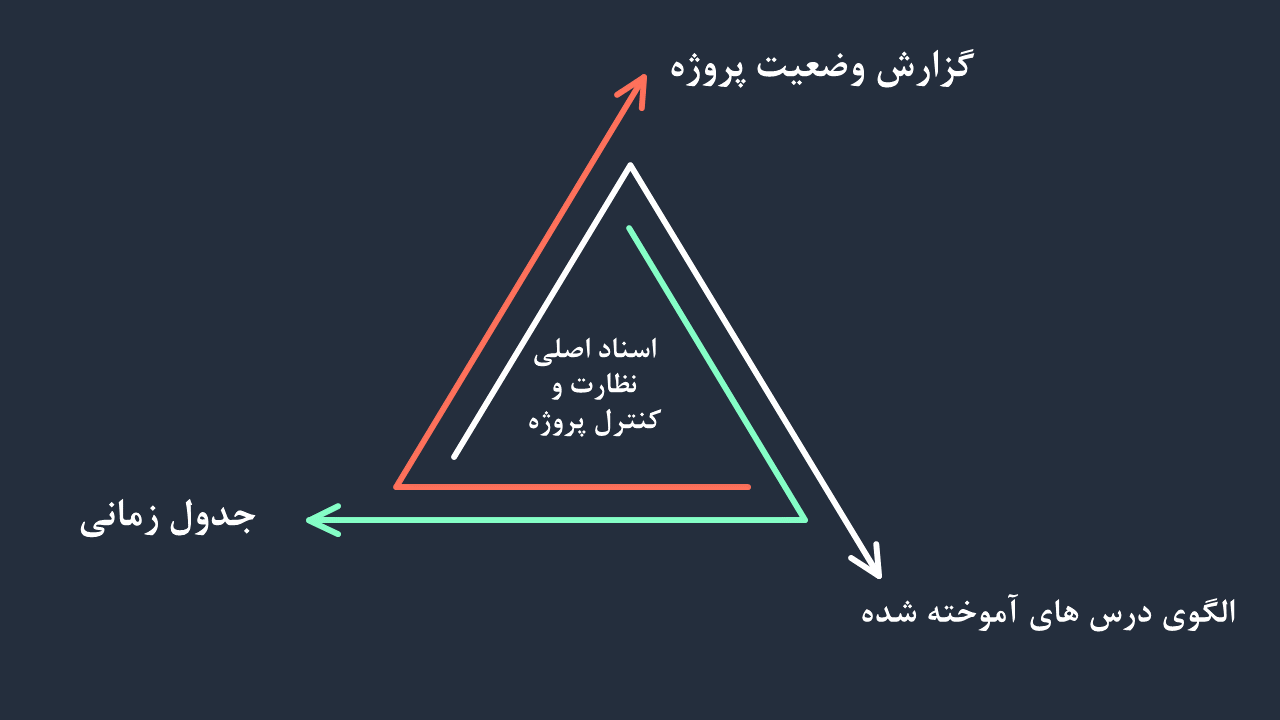 گزارش وضعیت پروژه

اسناد اصلی
نظارت و
کنترل پروژه

جدول زمانی

الگوی درس های آموخته شده